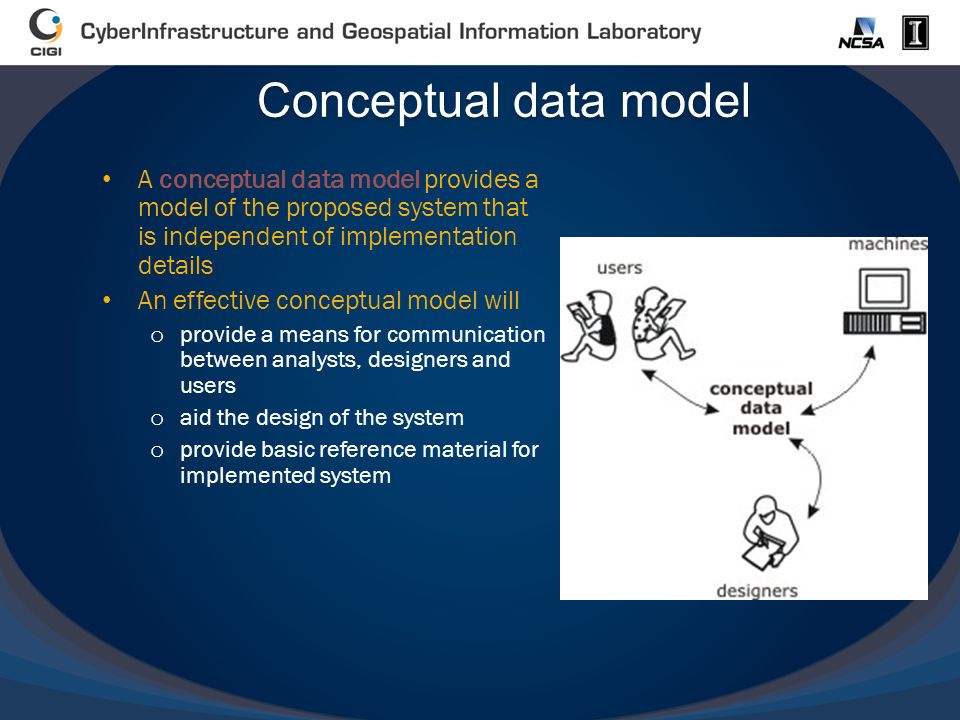 CIGI CyberInfrastructure and Geospatial Information Laboratory NCSA I

Conceptual data model

• A conceptual data model provides a model of the proposed system that is independent of implementation details

• An effective conceptual model will

o provide a means for communication between analysts, designers and users

o aid the design of the system

o provide basic reference material for implemented system

users

machines

conceptual data model

designers